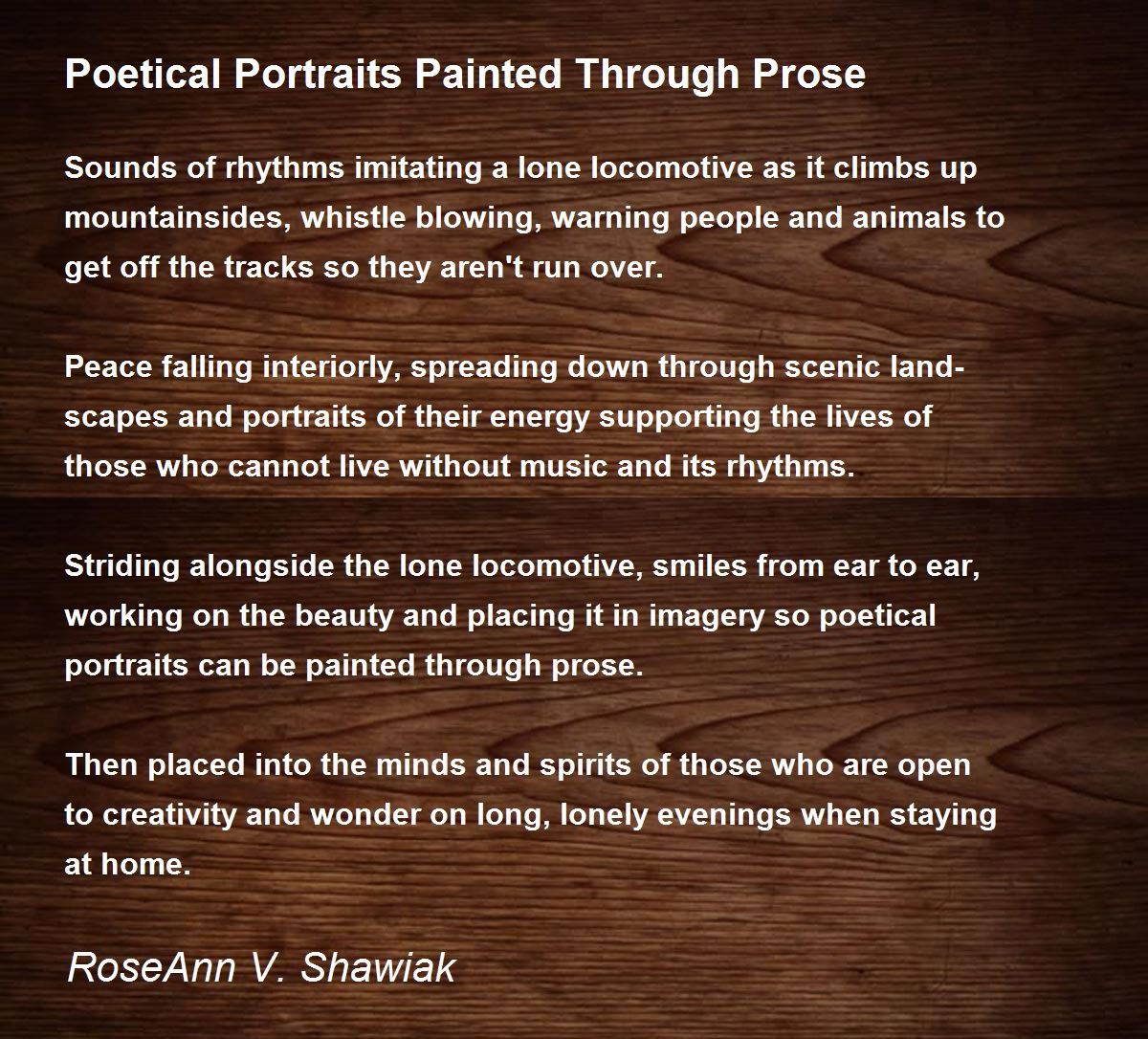 Poetical Portraits Painted Through Prose

Sounds of rhythms imitating a lone locomotive as it climbs up mountainsides, whistle blowing, warning people and animals to get off the tracks so they aren't run over.

Peace falling interiorly, spreading down through scenic landscapes and portraits of their energy supporting the lives of those who cannot live without music and its rhythms.

Striding alongside the lone locomotive, smiles from ear to ear, working on the beauty and placing it in imagery so poetical portraits can be painted through prose.

Then placed into the minds and spirits of those who are open to creativity and wonder on long, lonely evenings when staying at home.

RoseAnn V. Shawiak